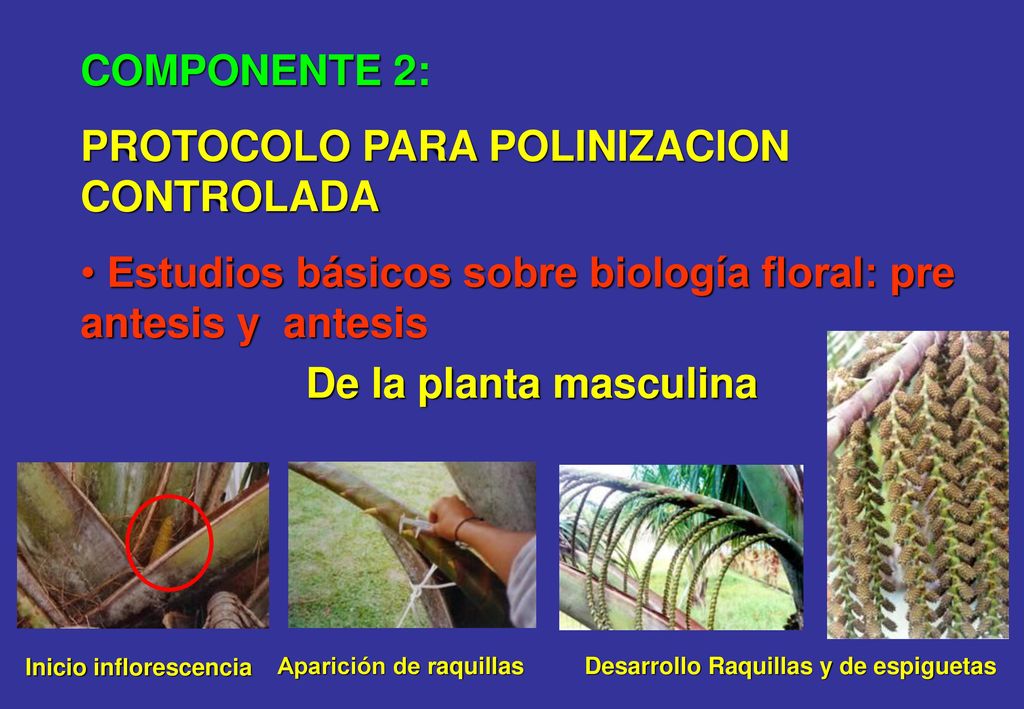 COMPONENTE 2:

PROTOCOLO PARA POLINIZACION CONTROLADA

• Estudios básicos sobre biología floral: pre antesis y antesis

De la planta masculina

Inicio inflorescencia

Aparición de raquillas

Desarrollo Raquillas y de espiguetas